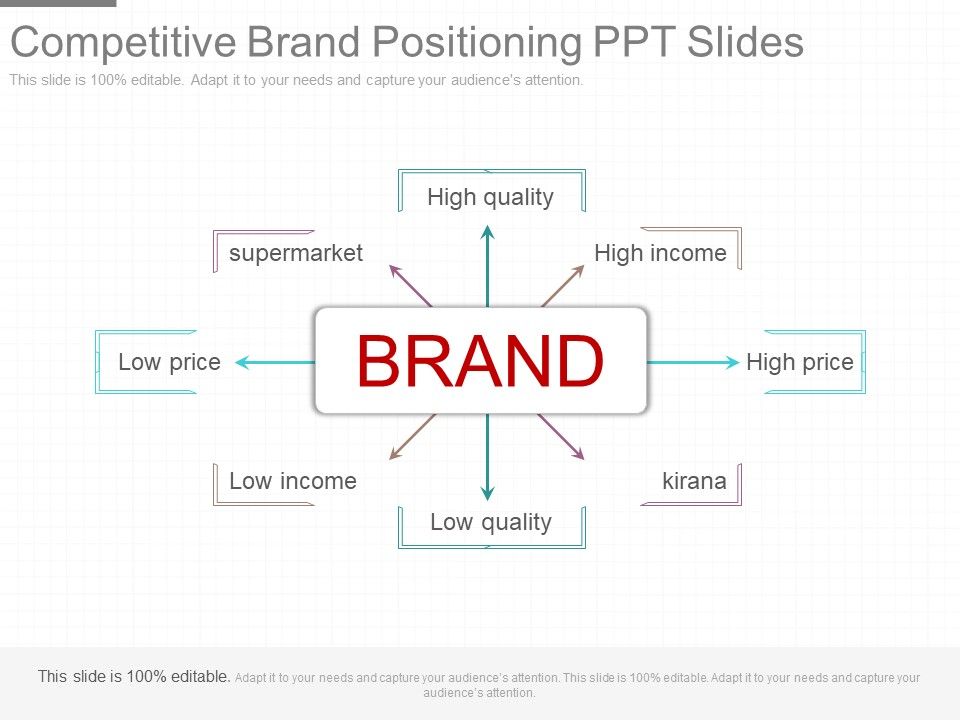 Competitive Brand Positioning PPT Slides
This slide is 100% editable. Adapt it to your needs and capture your audience's attention.

High quality
supermarket
High income
Low price
BRAND
High price
Low income
kirana
Low quality

This slide is 100% editable. Adapt it to your needs and capture your audience's attention. This slide is 100% editable. Adapt it to your needs and capture your audience's attention.